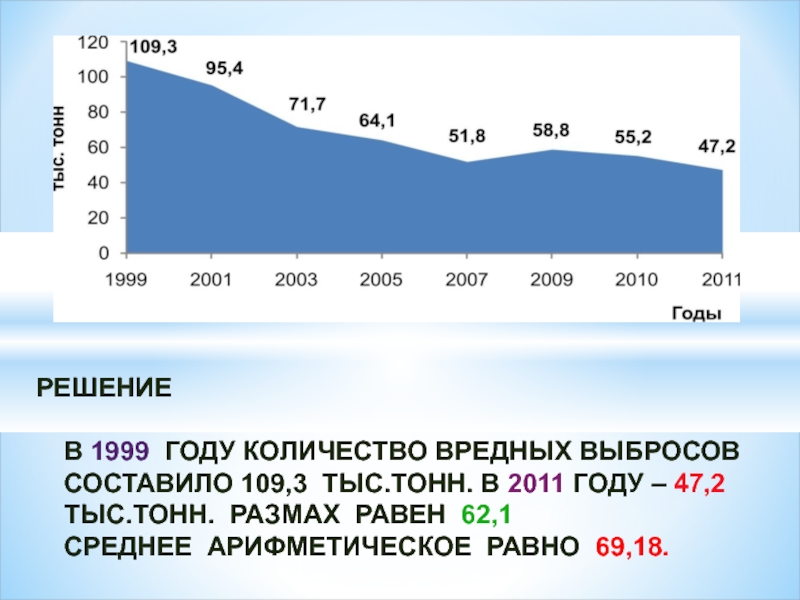 120
100
80
60
40
20
0

тыс. тонн

109,3
95,4
71,7
64,1
51,8
58,8
55,2
47,2

1999 2001 2003 2005 2007 2009 2010 2011

Годы

РЕШЕНИЕ

В 1999 ГОДУ КОЛИЧЕСТВО ВРЕДНЫХ ВЫБРОСОВ СОСТАВИЛО 109,3 ТЫС.ТОНН. В 2011 ГОДУ – 47,2 ТЫС.ТОНН. РАЗМАХ РАВЕН 62,1
СРЕДНЕЕ АРИФМЕТИЧЕСКОЕ РАВНО 69,18.